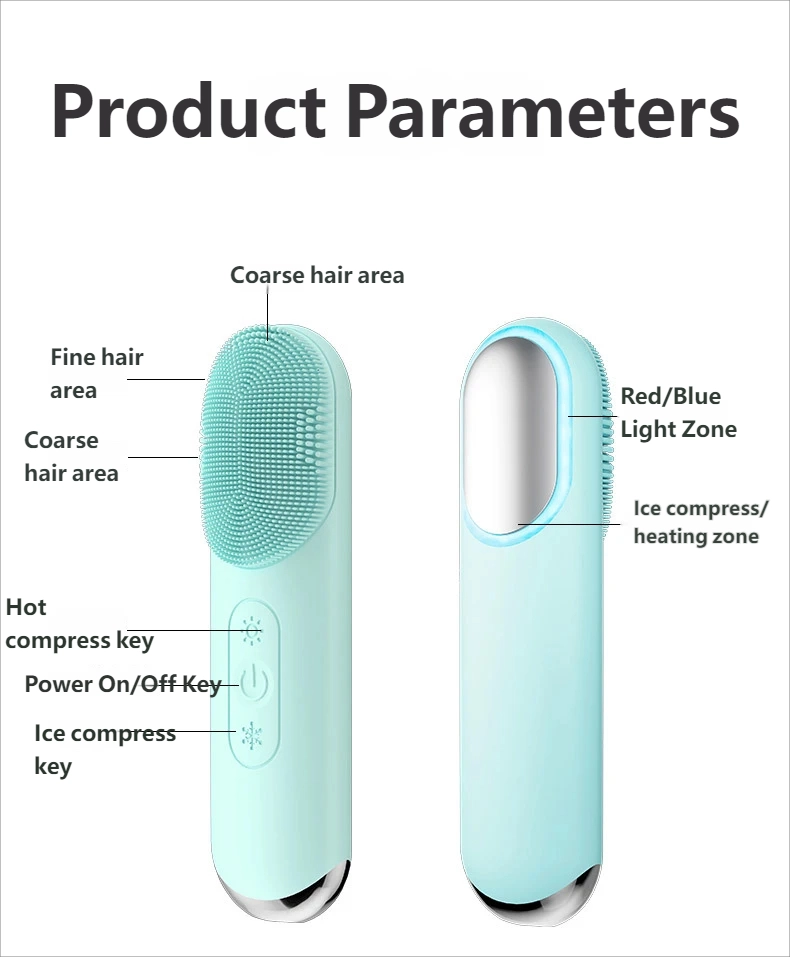 Product Parameters

Coarse hair area

Fine hair area

Coarse hair area

Hot compress key

Power On/Off Key

Ice compress key

Red/Blue Light Zone

Ice compress/ heating zone